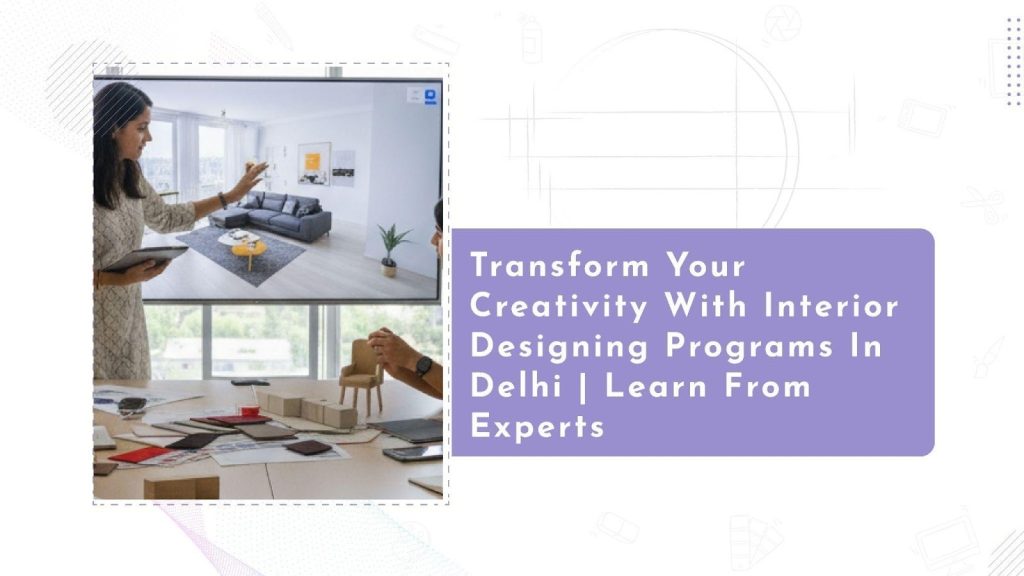 Transform Your Creativity With Interior Designing Programs In Delhi | Learn From Experts